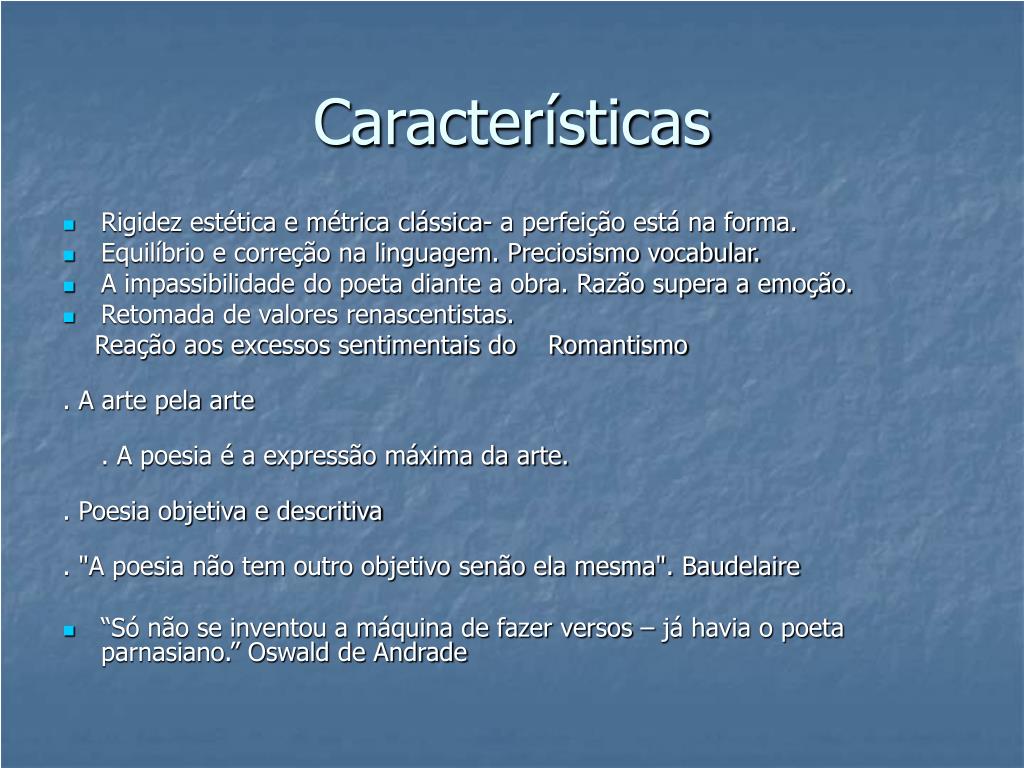 Características

- Rigidez estética e métrica clássica- a perfeição está na forma.
- Equilíbrio e correção na linguagem. Preciosismo vocabular.
- A impassibilidade do poeta diante a obra. Razão supera a emoção.
- Retomada de valores renascentistas.
  Reação aos excessos sentimentais do Romantismo

. A arte pela arte

. A poesia é a expressão máxima da arte.

. Poesia objetiva e descritiva

. "A poesia não tem outro objetivo senão ela mesma". Baudelaire

- “Só não se inventou a máquina de fazer versos – já havia o poeta parnasiano.” Oswald de Andrade